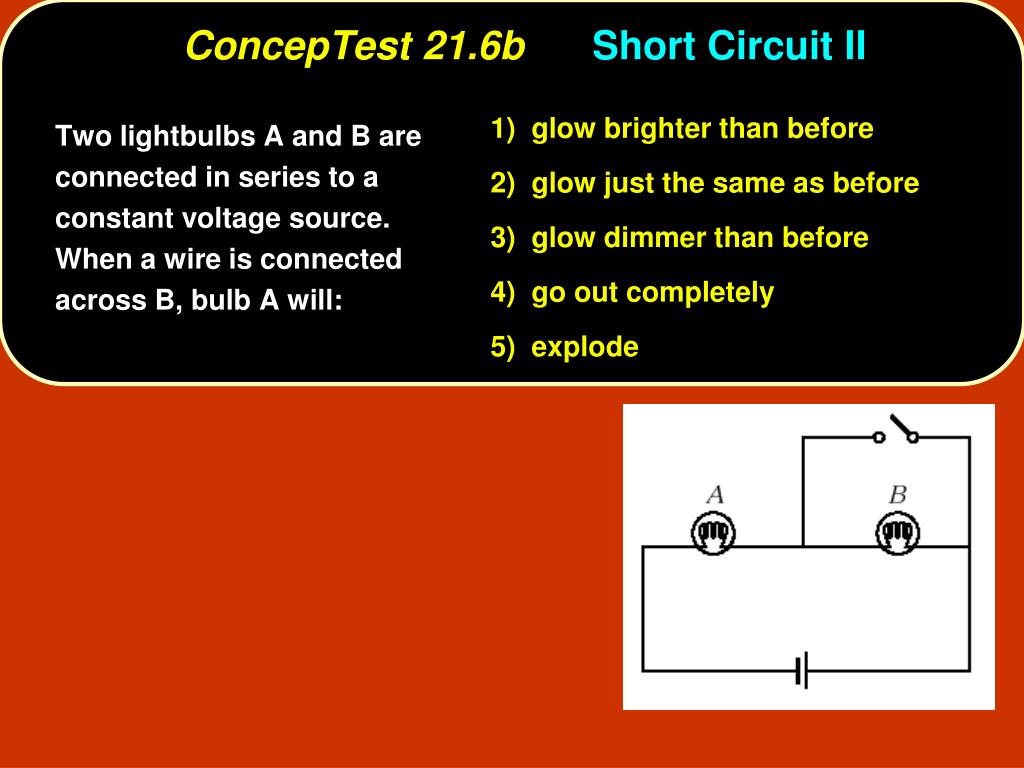 ConcepTest 21.6b Short Circuit II

Two lightbulbs A and B are connected in series to a constant voltage source. When a wire is connected across B, bulb A will:

1) glow brighter than before
2) glow just the same as before
3) glow dimmer than before
4) go out completely
5) explode

A
B